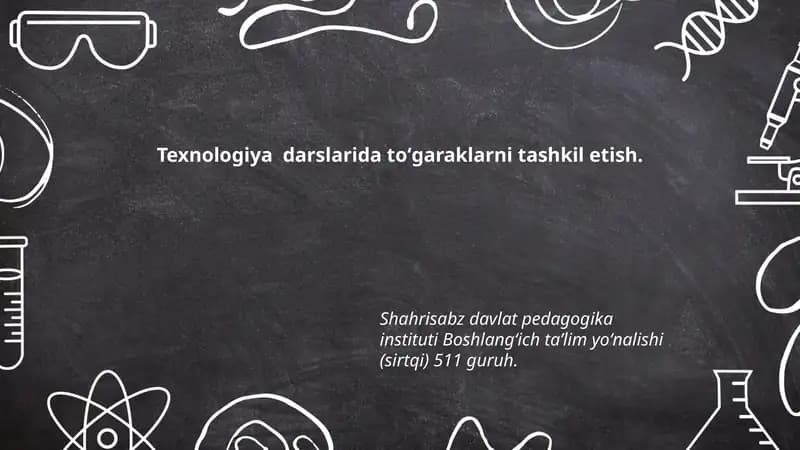 Texnologiya  darslarida to‘garaklarni tashkil etish.

Shahrisabz davlat pedagogika instituti Boshlang‘ich ta’lim yo‘nalishi (sirtqi) 511 guruh.